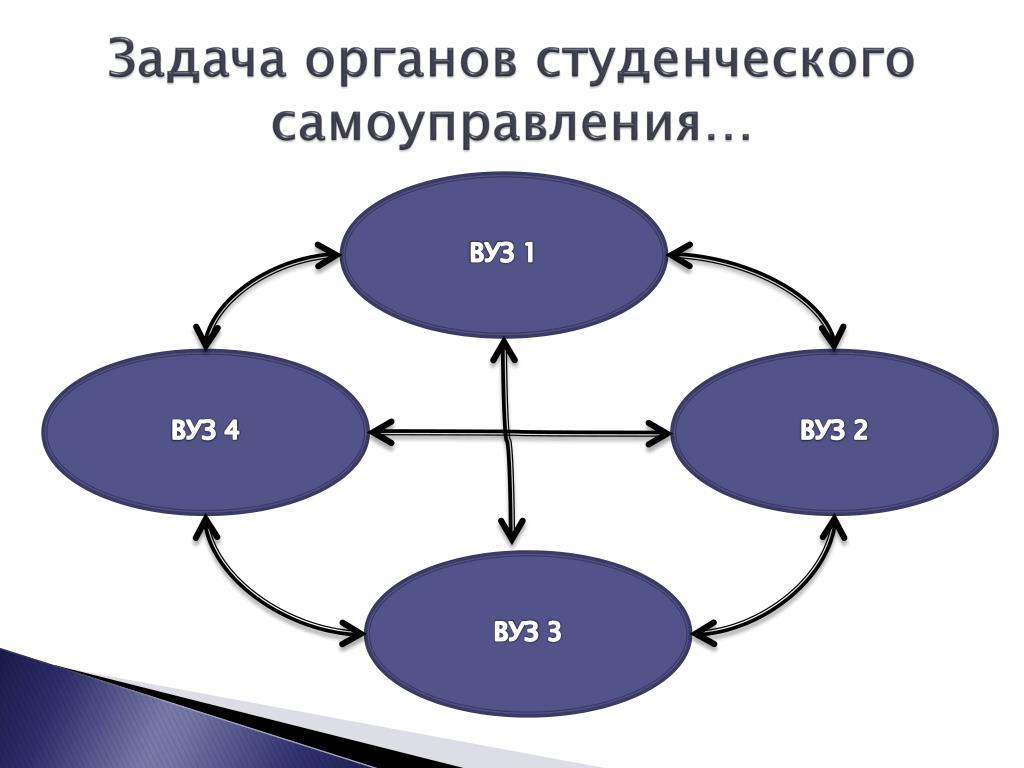 Задача органов студенческого самоуправления…

ВУЗ 1

ВУЗ 4

ВУЗ 2

ВУЗ 3